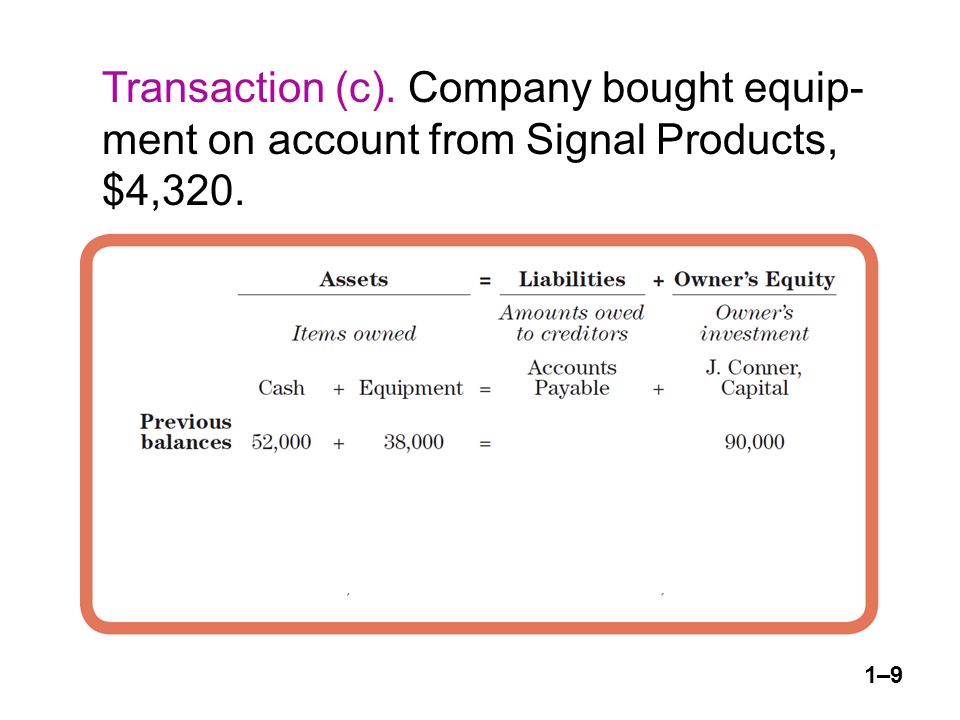 Transaction (c). Company bought equipment on account from Signal Products, $4,320.

| | Assets | | | = | Liabilities | + | Owner's Equity |
|---|---|---|---|---|---|---|---|
| | Items owned | | | | Amounts owed to creditors | | Owner's investment |
| | Cash | + | Equipment | = | Accounts Payable | + | J. Conner, Capital |
| Previous balances | 52,000 | + | 38,000 | = | | | 90,000 |

1–9